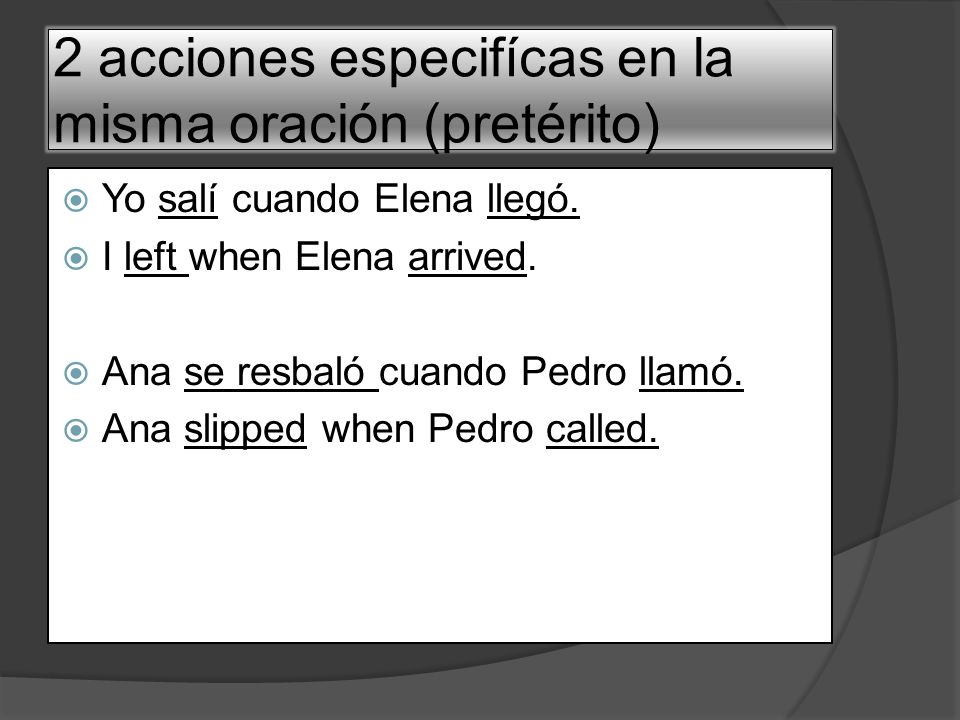 2 acciones especifícas en la misma oración (pretérito)

Yo salí cuando Elena llegó.
I left when Elena arrived.

Ana se resbaló cuando Pedro llamó.
Ana slipped when Pedro called.